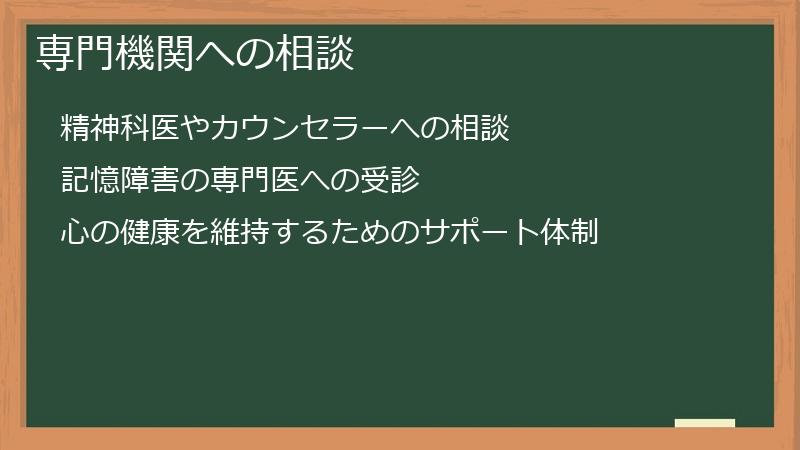 専門機関への相談

精神科医やカウンセラーへの相談

記憶障害の専門医への受診

心の健康を維持するためのサポート体制